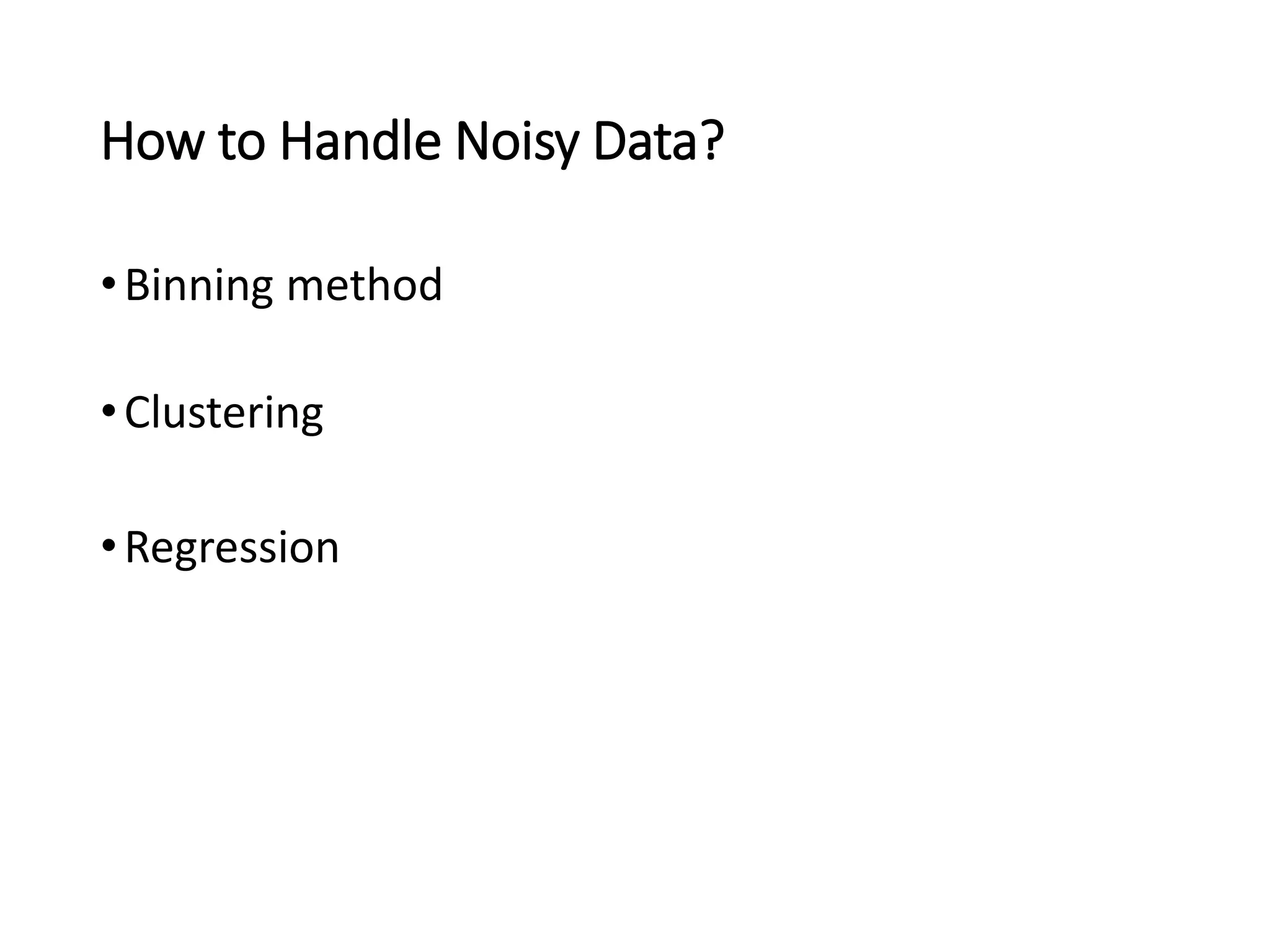 How to Handle Noisy Data?

• Binning method

• Clustering

• Regression